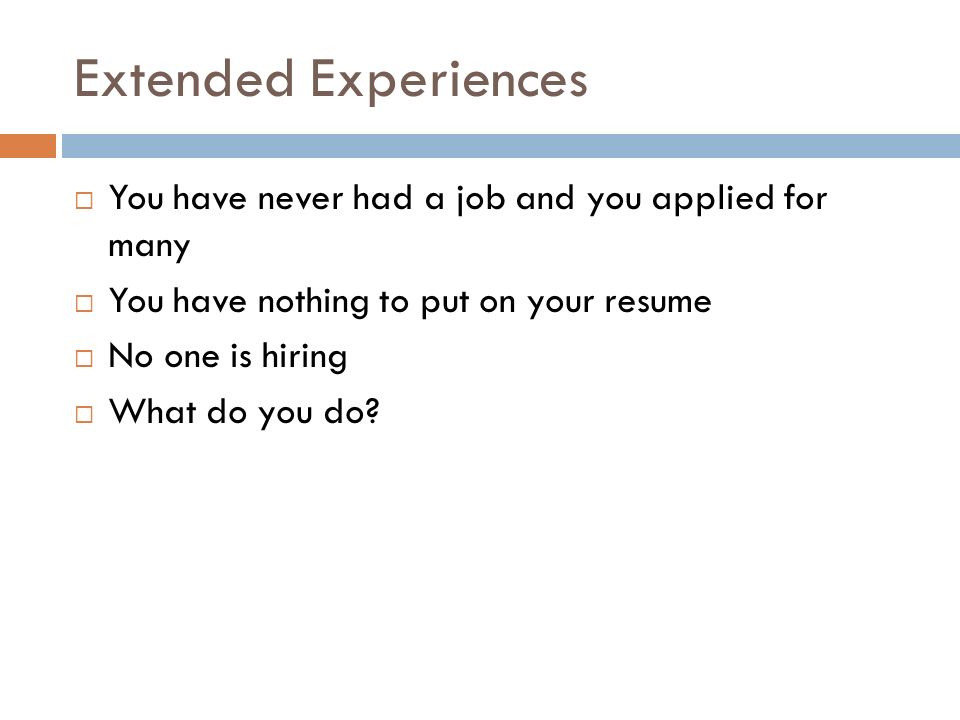 Extended Experiences

□ You have never had a job and you applied for many

□ You have nothing to put on your resume

□ No one is hiring

□ What do you do?